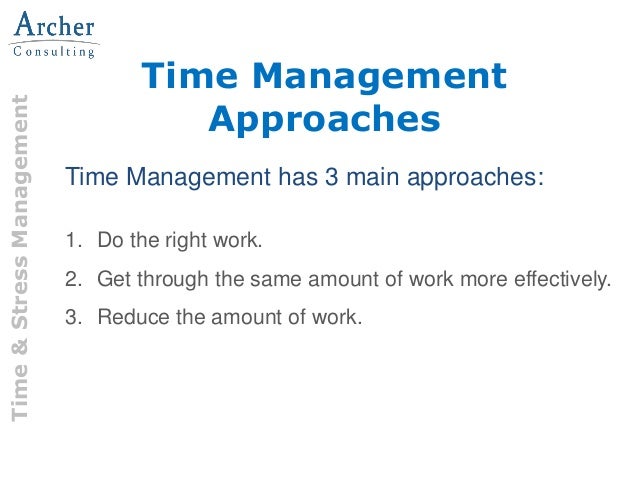 Archer
Consulting

Time & Stress Management

Time Management Approaches

Time Management has 3 main approaches:

1. Do the right work.
2. Get through the same amount of work more effectively.
3. Reduce the amount of work.